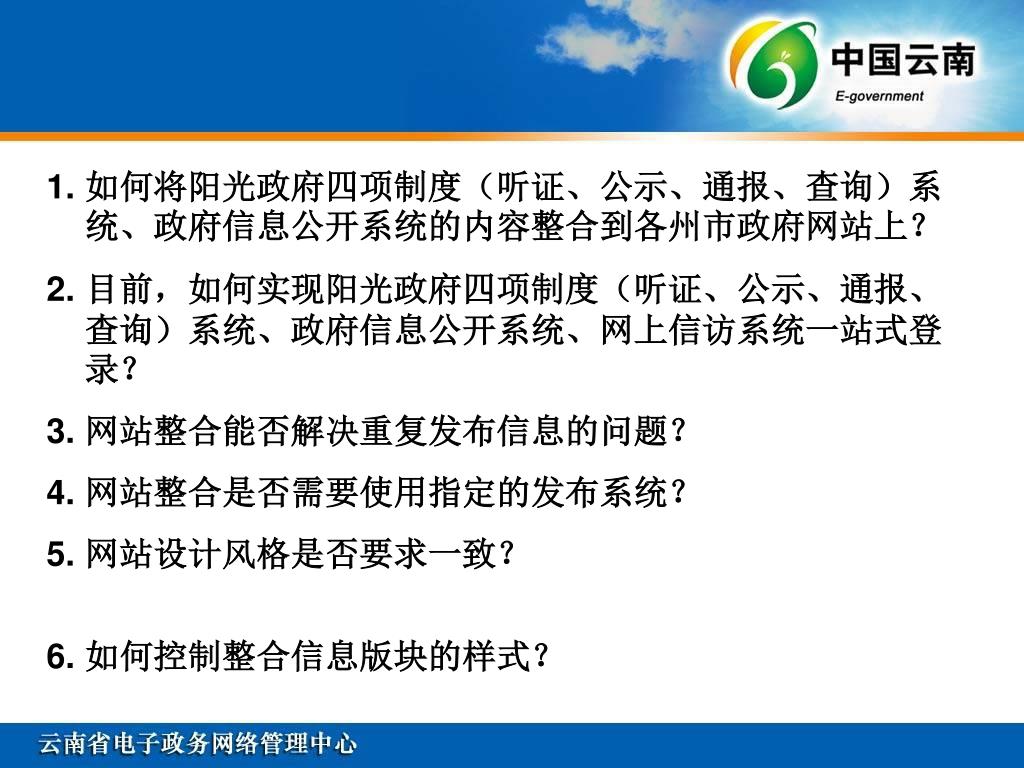 中国云南
E-government

1. 如何将阳光政府四项制度（听证、公示、通报、查询）系统、政府信息公开系统的内容整合到各州市政府网站上？

2. 目前，如何实现阳光政府四项制度（听证、公示、通报、查询）系统、政府信息公开系统、网上信访系统一站式登录？

3. 网站整合能否解决重复发布信息的问题？

4. 网站整合是否需要使用指定的发布系统？

5. 网站设计风格是否要求一致？

6. 如何控制整合信息版块的样式？

云南省电子政务网络管理中心